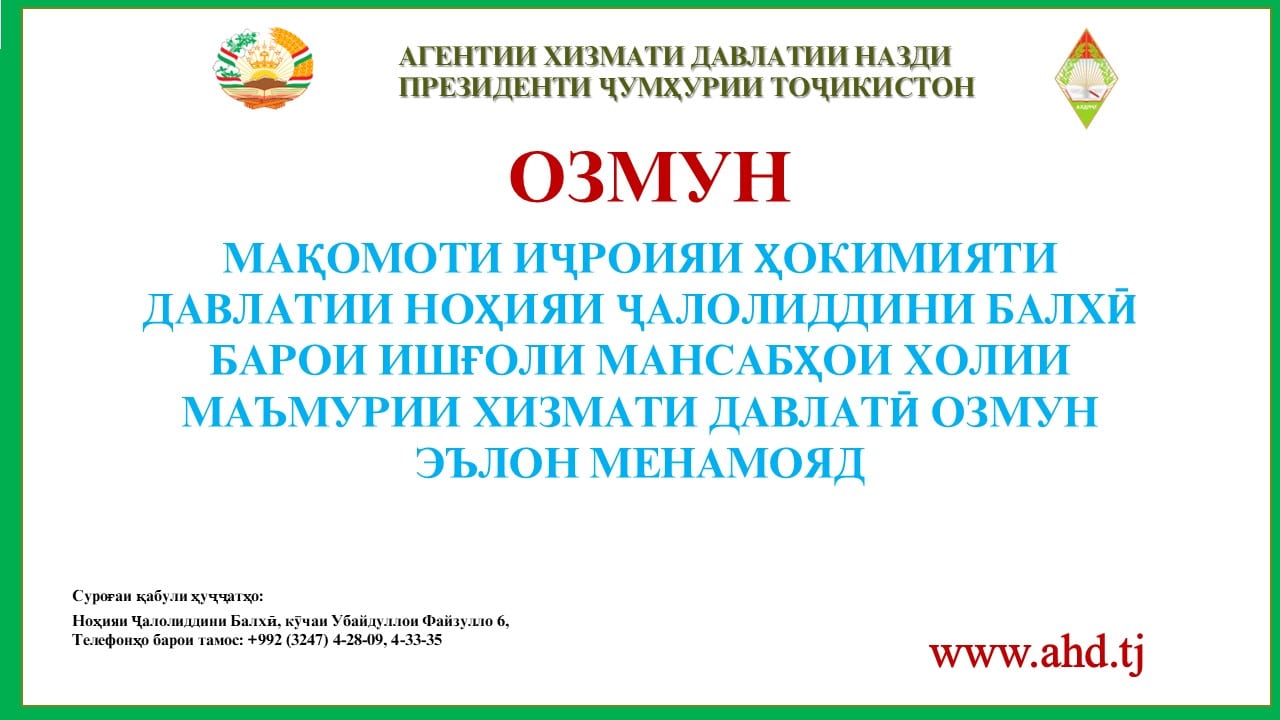 АГЕНТИИ ХИЗМАТИ ДАВЛАТИИ НАЗДИ ПРЕЗИДЕНТИ ҶУМҲУРИИ ТОҶИКИСТОН

ОЗМУН

МАҚОМОТИ ИҶРОИЯИ ҲОКИМИЯТИ ДАВЛАТИИ НОҲИЯИ ҶАЛОЛИДДИНИ БАЛХӢ БАРОИ ИШҒОЛИ МАНСАБҲОИ ХОЛИИ МАЪМУРИИ ХИЗМАТИ ДАВЛАТӢ ОЗМУН ЭЪЛОН МЕНАМОЯД

Суроғаи қабули ҳуҷҷатҳо:
Ноҳияи Ҷалолиддини Балхӣ, кӯчаи Убайдуллои Файзулло 6,
Телефонҳо барои тамос: +992 (3247) 4-28-09, 4-33-35

www.ahd.tj